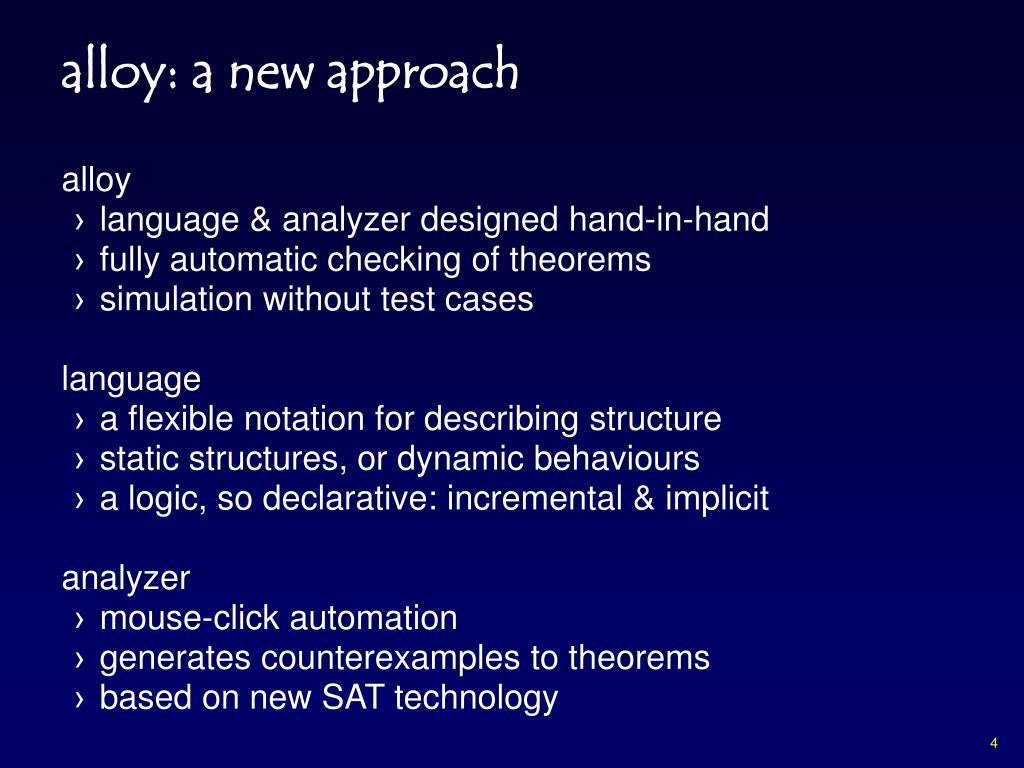 alloy: a new approach

alloy
› language & analyzer designed hand-in-hand
› fully automatic checking of theorems
› simulation without test cases

language
› a flexible notation for describing structure
› static structures, or dynamic behaviours
› a logic, so declarative: incremental & implicit

analyzer
› mouse-click automation
› generates counterexamples to theorems
› based on new SAT technology

4